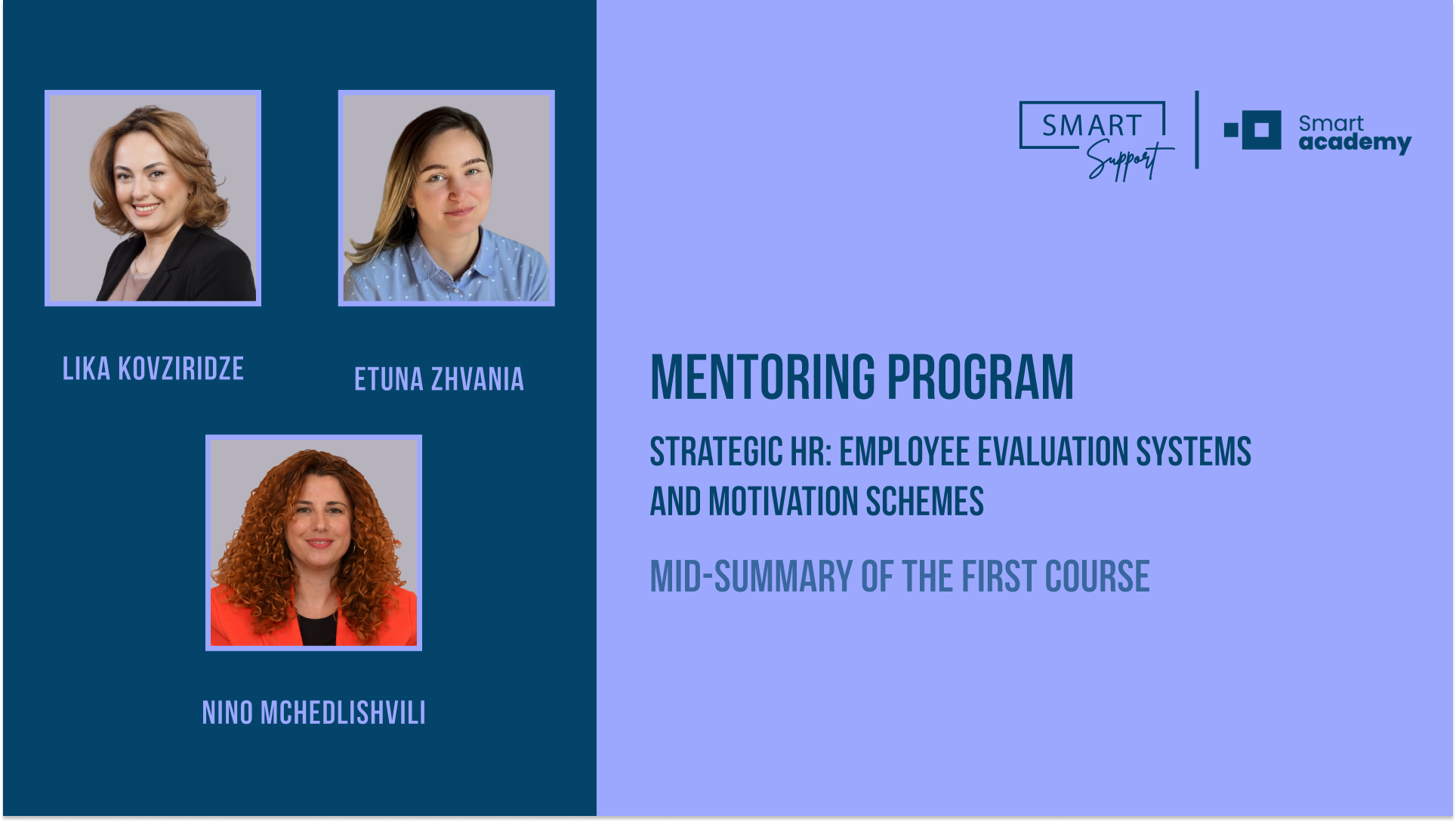 LIKA KOVZIRIDZE

ETUNA ZHVANIA

NINO MCHEDLISHVILI

SMART Support

Smart academy

MENTORING PROGRAM

STRATEGIC HR: EMPLOYEE EVALUATION SYSTEMS AND MOTIVATION SCHEMES

MID-SUMMARY OF THE FIRST COURSE